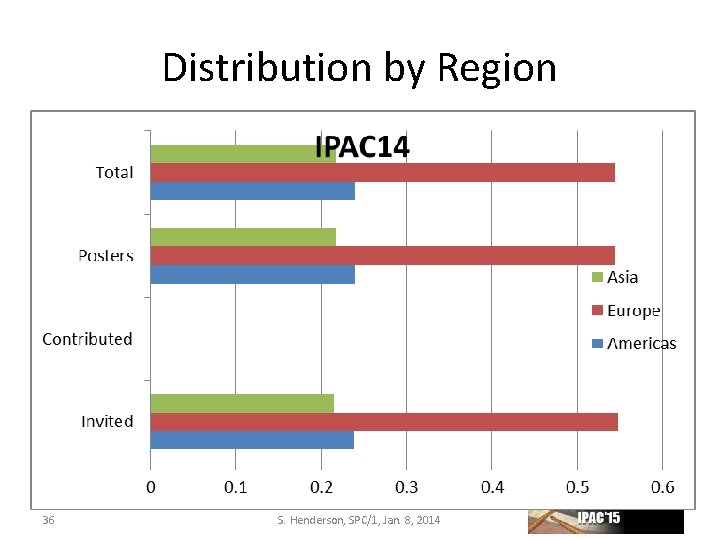 Distribution by Region

IPAC14

Total

Posters

Contributed

Invited

Asia

Europe

Americas

0
0.1
0.2
0.3
0.4
0.5
0.6

36

S. Henderson, SPC/1, Jan 8, 2014

IPAC'15